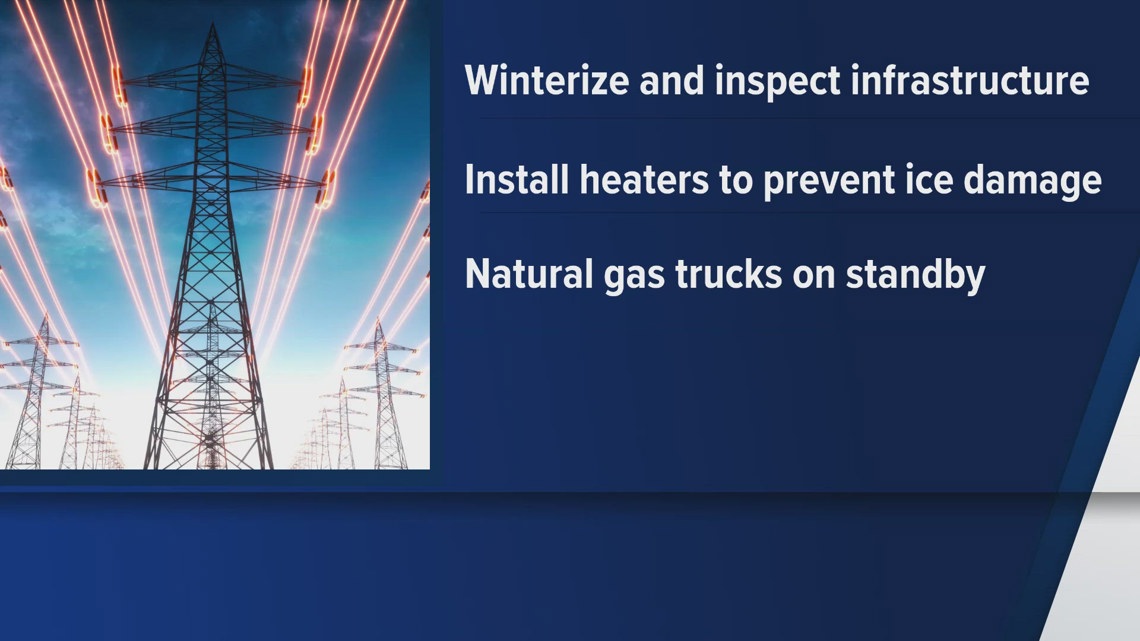 Winterize and inspect infrastructure

Install heaters to prevent ice damage

Natural gas trucks on standby